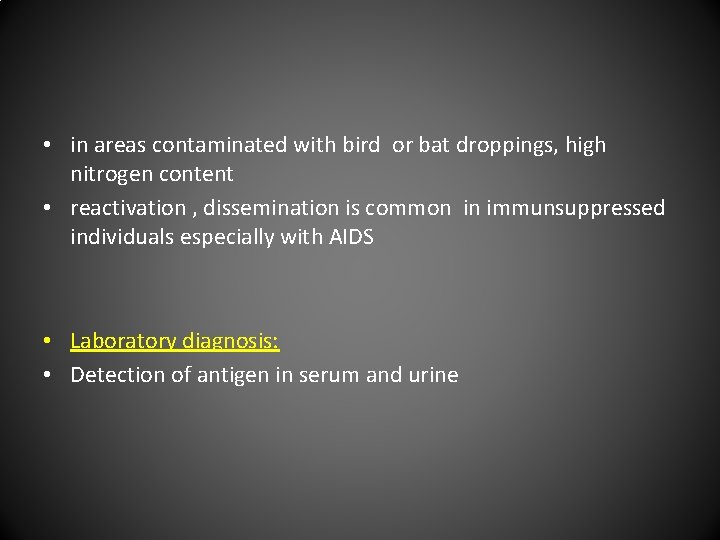 • in areas contaminated with bird or bat droppings, high nitrogen content
• reactivation , dissemination is common in immunsuppressed individuals especially with AIDS

• Laboratory diagnosis:
• Detection of antigen in serum and urine